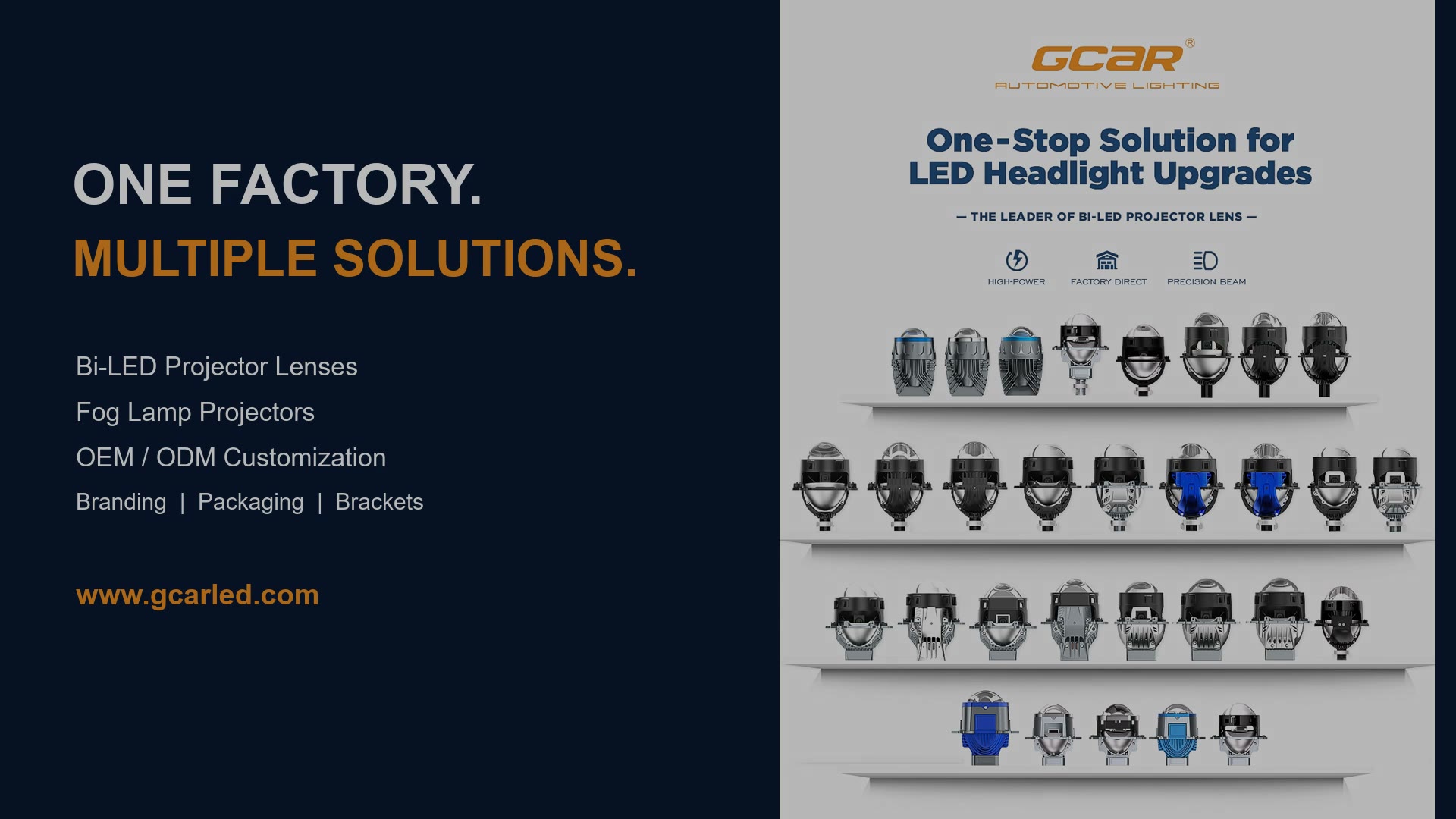 ONE FACTORY.
MULTIPLE SOLUTIONS.

Bi-LED Projector Lenses
Fog Lamp Projectors
OEM / ODM Customization
Branding | Packaging | Brackets

www.gcarled.com

GCAR®
AUTOMOTIVE LIGHTING

One-Stop Solution for
LED Headlight Upgrades

— THE LEADER OF BI-LED PROJECTOR LENS —

HIGH-POWER
FACTORY DIRECT
PRECISION BEAM